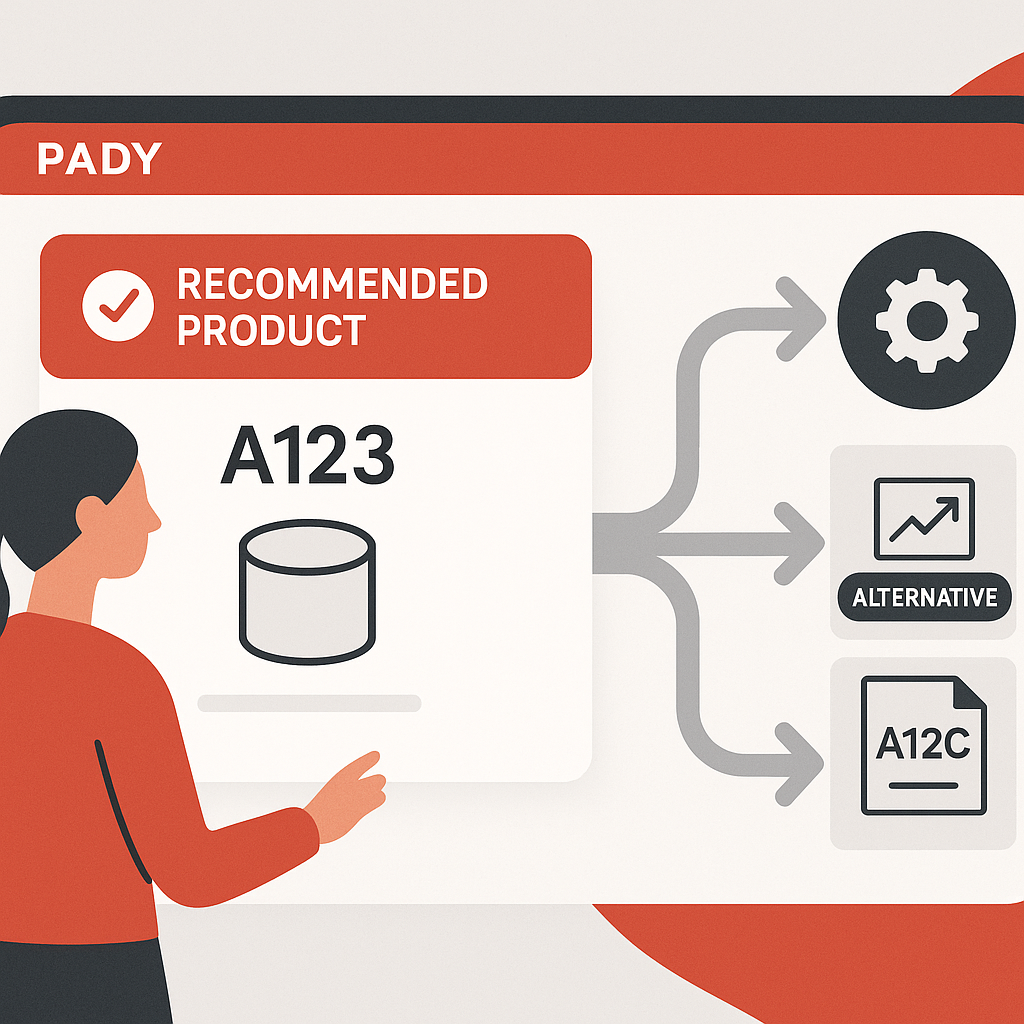 PADY

RECOMMENDED PRODUCT

A123

ALTERNATIVE

A12C